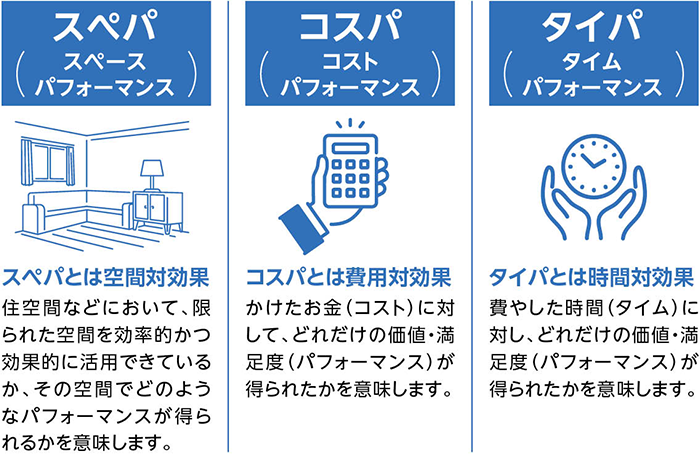 スペパ
(スペース パフォーマンス)

スペパとは空間対効果
住空間などにおいて、限られた空間を効率的かつ効果的に活用できているか、その空間でどのようなパフォーマンスが得られるかを意味します。

コスパ
(コスト パフォーマンス)

コスパとは費用対効果
かけたお金(コスト)に対して、どれだけの価値・満足度(パフォーマンス)が得られたかを意味します。

タイパ
(タイム パフォーマンス)

タイパとは時間対効果
費やした時間(タイム)に対し、どれだけの価値・満足度(パフォーマンス)が得られたかを意味します。